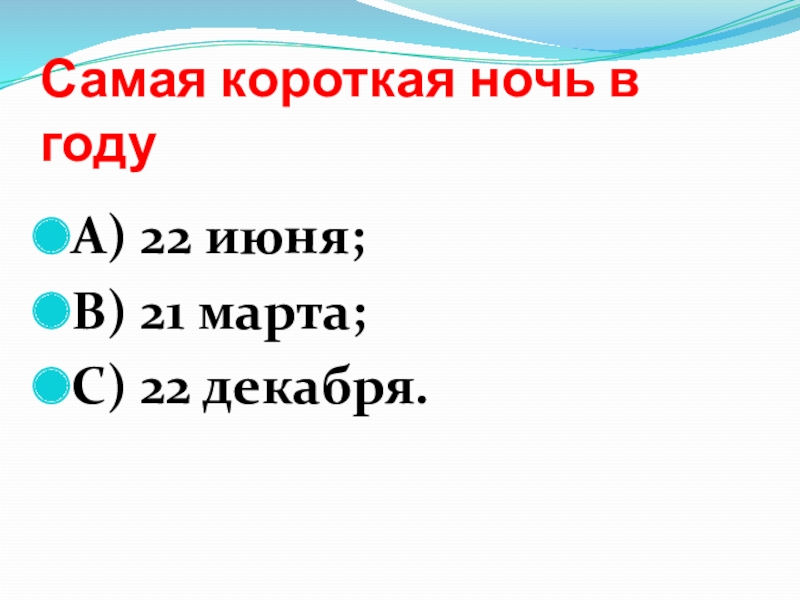 Самая короткая ночь в году

А) 22 июня;
В) 21 марта;
С) 22 декабря.